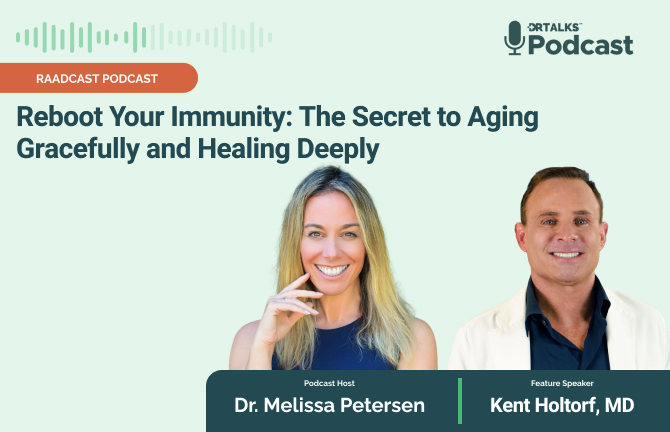 DRTALKS™ Podcast

RAADCAST PODCAST

Reboot Your Immunity: The Secret to Aging Gracefully and Healing Deeply

Podcast Host
Dr. Melissa Petersen

Feature Speaker
Kent Holtorf, MD